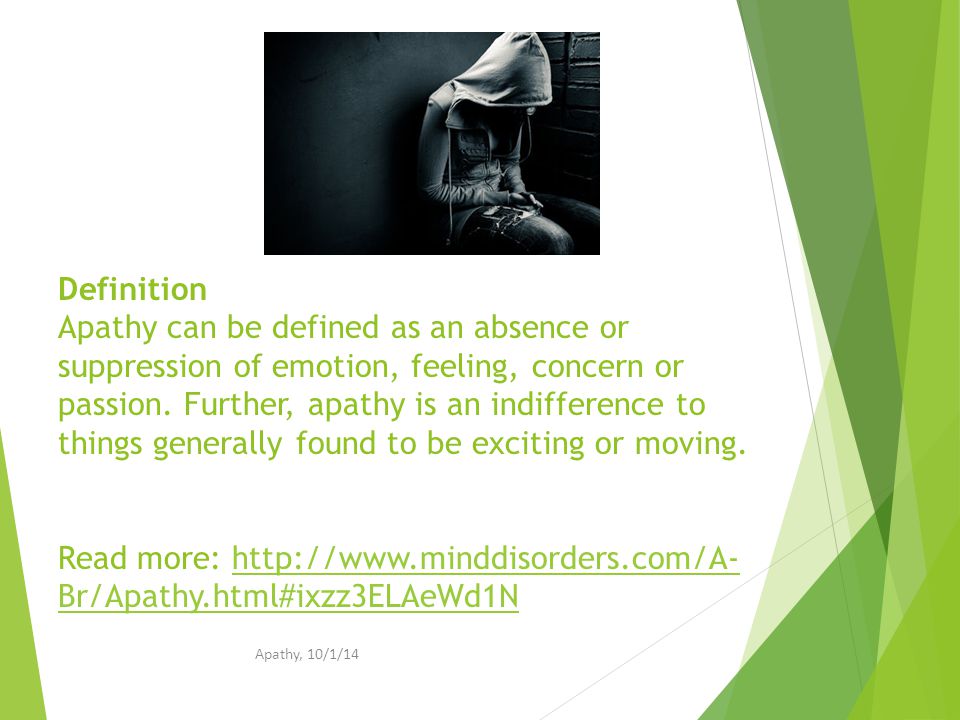 Definition
Apathy can be defined as an absence or suppression of emotion, feeling, concern or passion. Further, apathy is an indifference to things generally found to be exciting or moving.

Read more: http://www.minddisorders.com/A-Br/Apathy.html#ixzz3ELAeWd1N

Apathy, 10/1/14